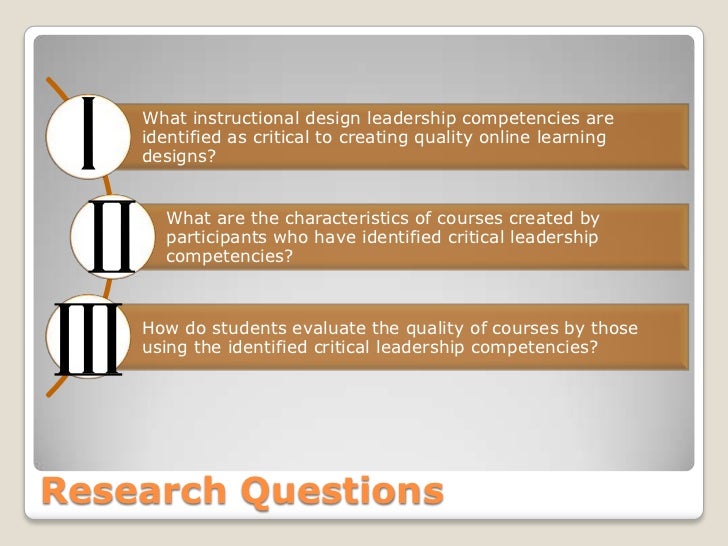 I

What instructional design leadership competencies are identified as critical to creating quality online learning designs?

II

What are the characteristics of courses created by participants who have identified critical leadership competencies?

III

How do students evaluate the quality of courses by those using the identified critical leadership competencies?

Research Questions